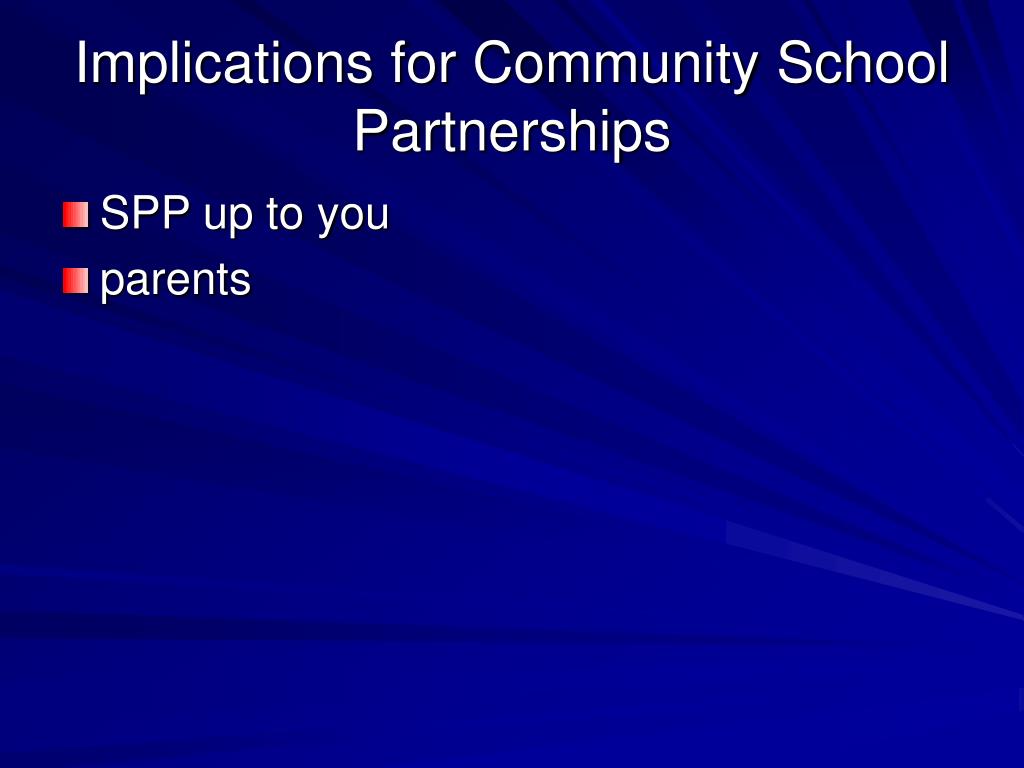 Implications for Community School Partnerships

SPP up to you

parents